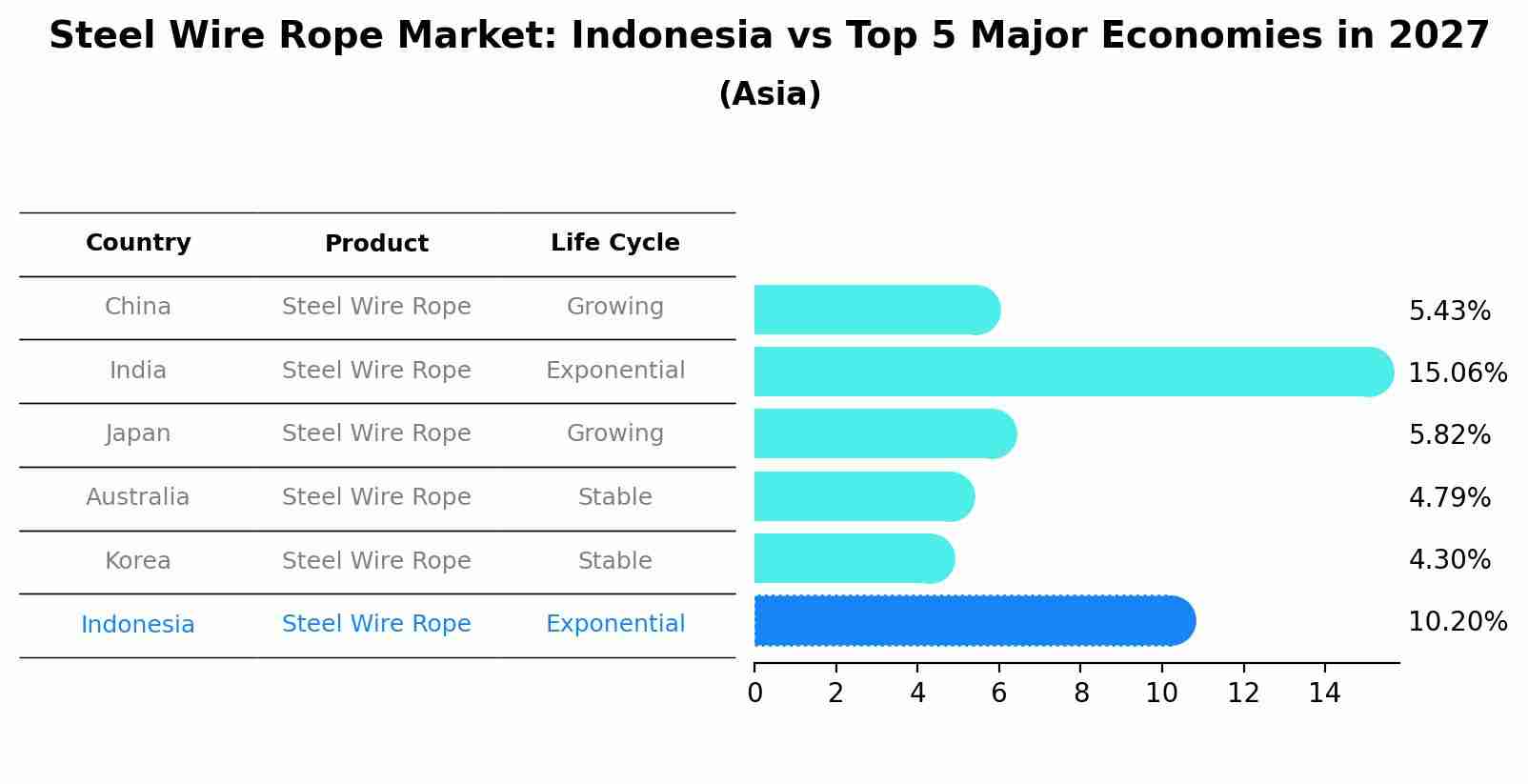 Steel Wire Rope Market: Indonesia vs Top 5 Major Economies in 2027
(Asia)

| Country | Product | Life Cycle | |
|---|---|---|---|
| China | Steel Wire Rope | Growing | 5.43% |
| India | Steel Wire Rope | Exponential | 15.06% |
| Japan | Steel Wire Rope | Growing | 5.82% |
| Australia | Steel Wire Rope | Stable | 4.79% |
| Korea | Steel Wire Rope | Stable | 4.30% |
| Indonesia | Steel Wire Rope | Exponential | 10.20% |

0 2 4 6 8 10 12 14